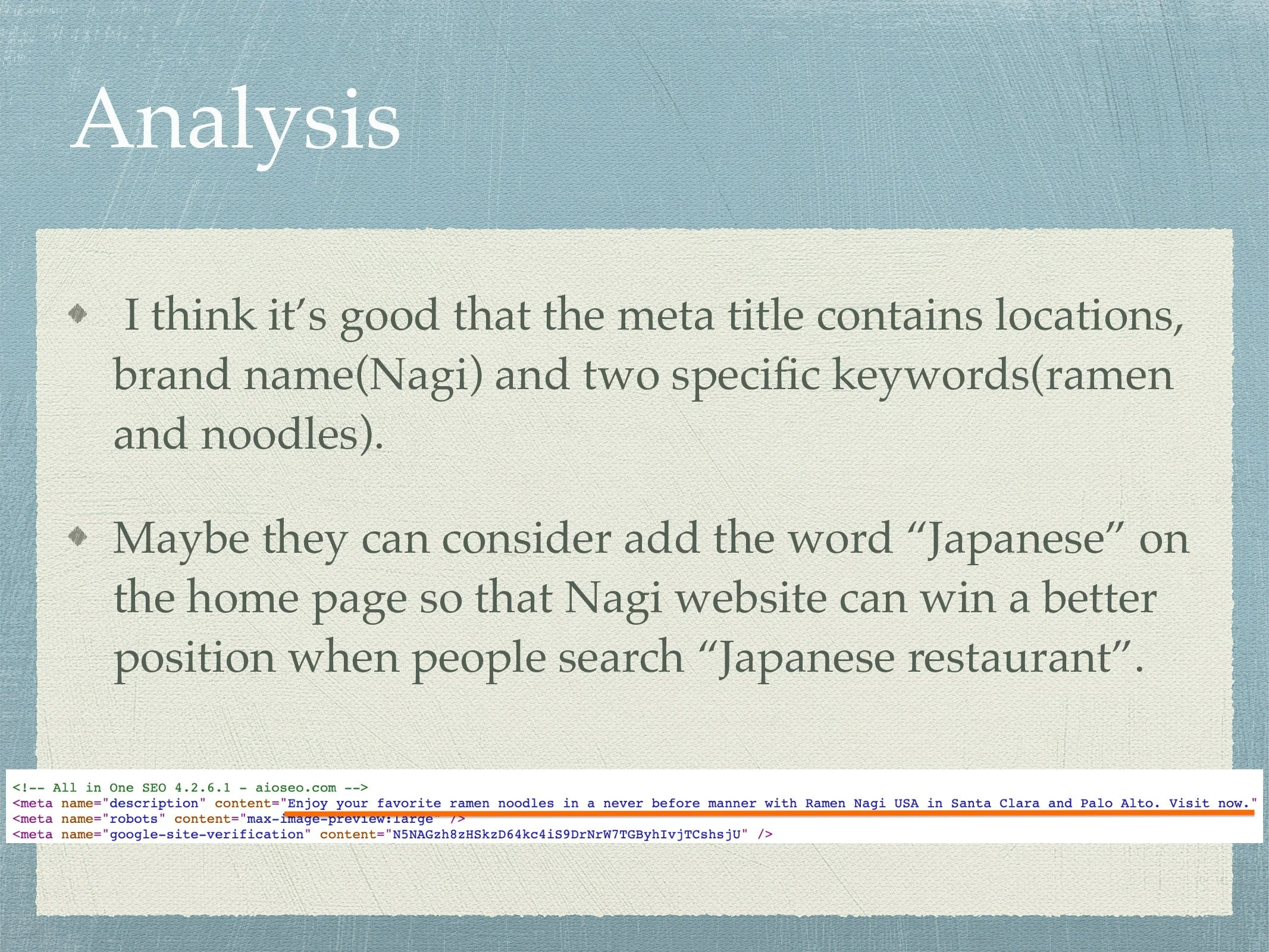 Analysis

I think it's good that the meta title contains locations, brand name(Nagi) and two specific keywords(ramen and noodles).

Maybe they can consider add the word "Japanese" on the home page so that Nagi website can win a better position when people search "Japanese restaurant".

<!-- All in One SEO 4.2.6.1 - aioseo.com -->
<meta name="description" content="Enjoy your favorite ramen noodles in a never before manner with Ramen Nagi USA in Santa Clara and Palo Alto. Visit now."
<meta name="robots" content="max-image-preview:large" />
<meta name="google-site-verification" content="N5NAGzh8zHSkzD64kc4iS9DrNrW7TGByhIvjTCshsjU" />